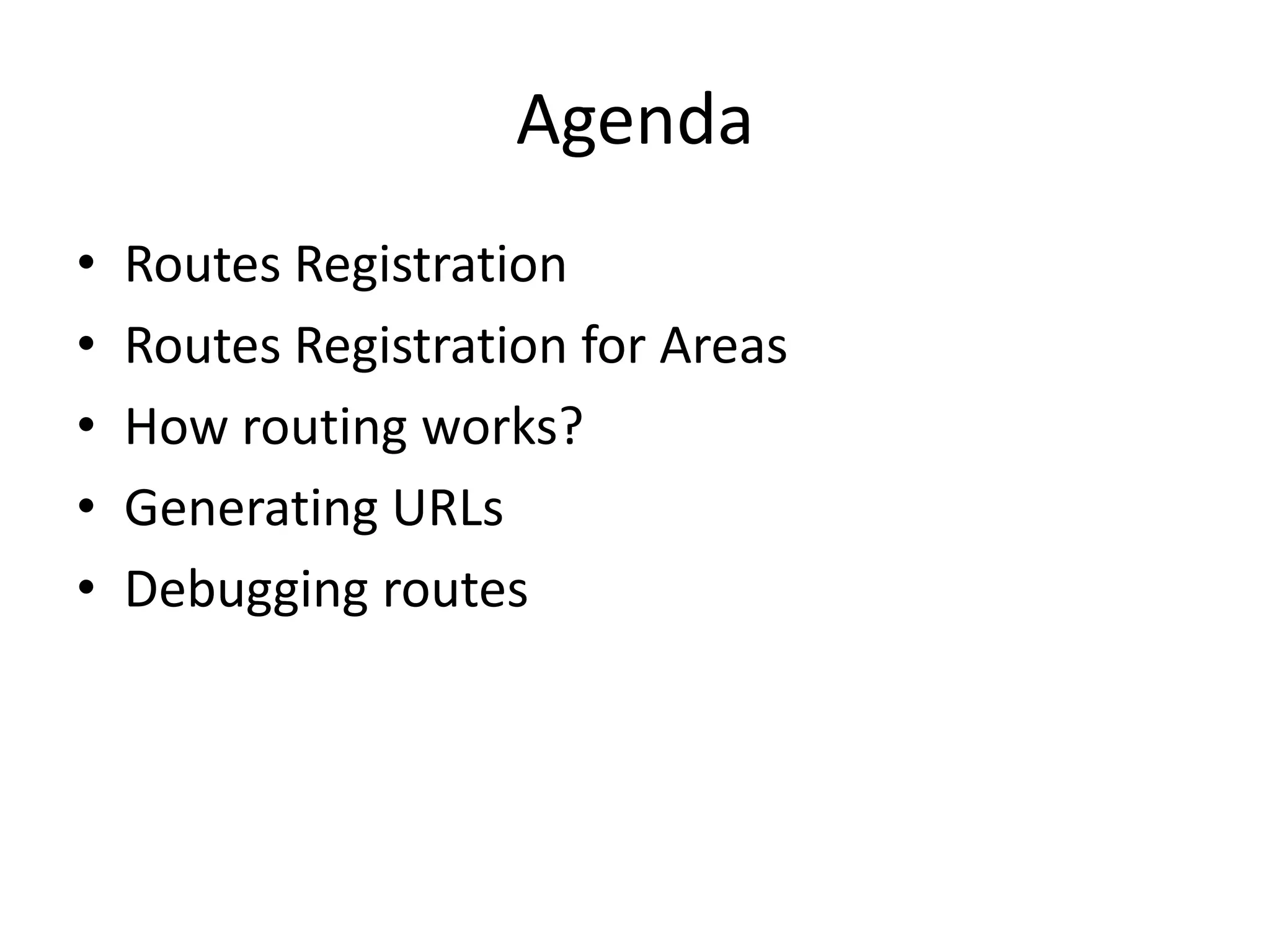 Agenda

• Routes Registration
• Routes Registration for Areas
• How routing works?
• Generating URLs
• Debugging routes